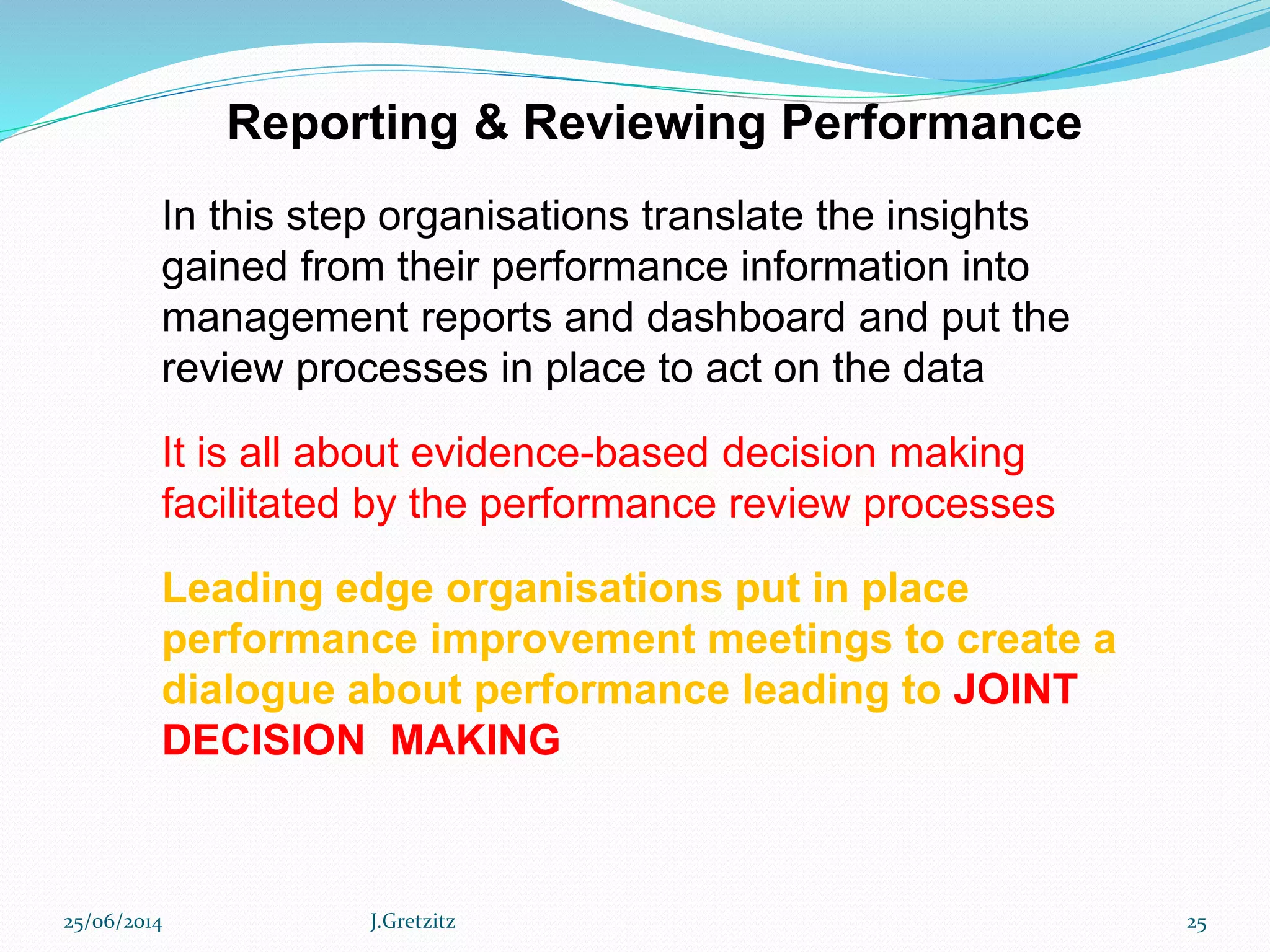 Reporting & Reviewing Performance

In this step organisations translate the insights gained from their performance information into management reports and dashboard and put the review processes in place to act on the data

It is all about evidence-based decision making facilitated by the performance review processes

Leading edge organisations put in place performance improvement meetings to create a dialogue about performance leading to JOINT DECISION MAKING

25/06/2014 J.Gretzitz 25